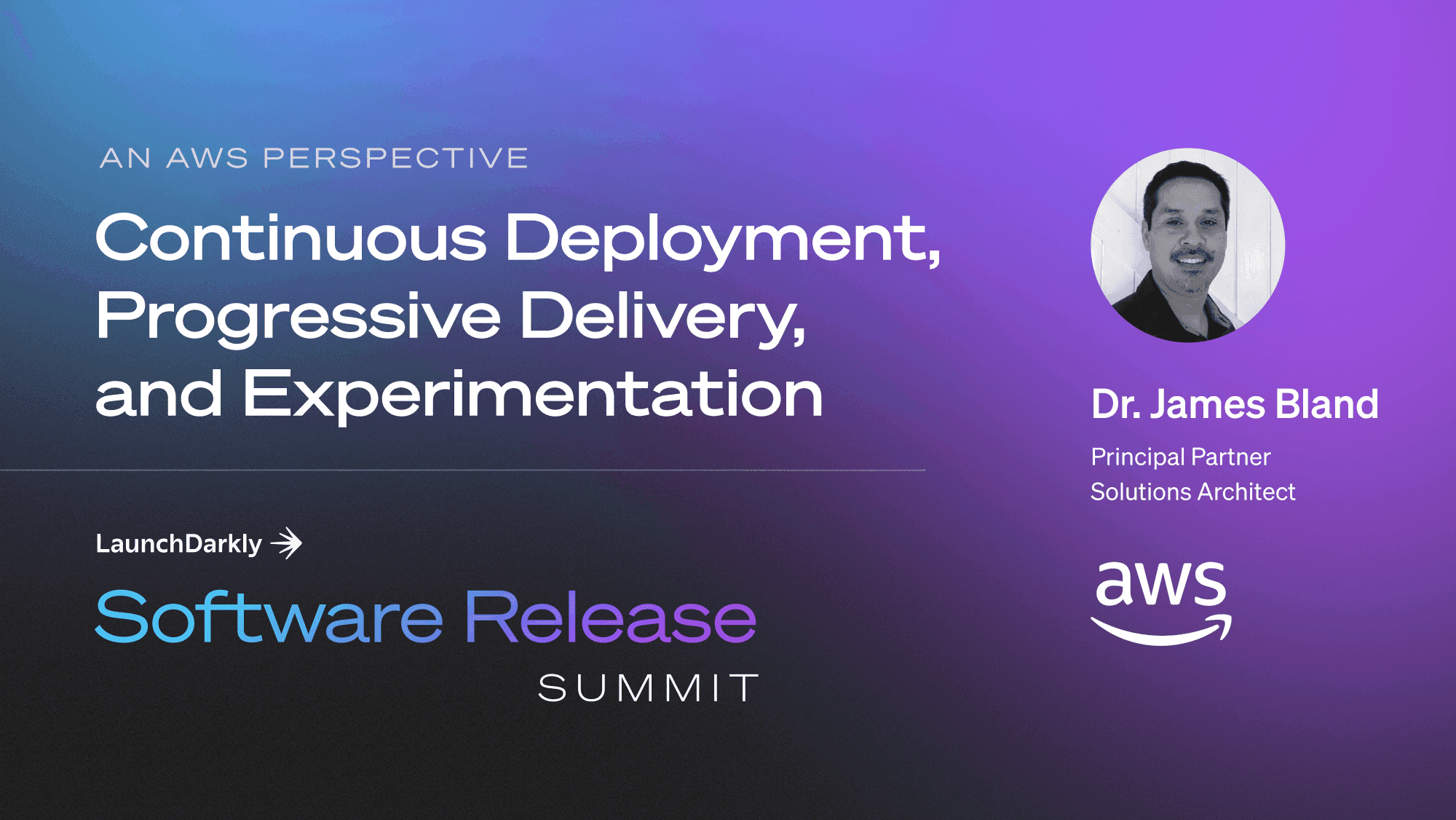 AN AWS PERSPECTIVE

Continuous Deployment, Progressive Delivery, and Experimentation

LaunchDarkly

Software Release

SUMMIT

Dr. James Bland

Principal Partner Solutions Architect

aws